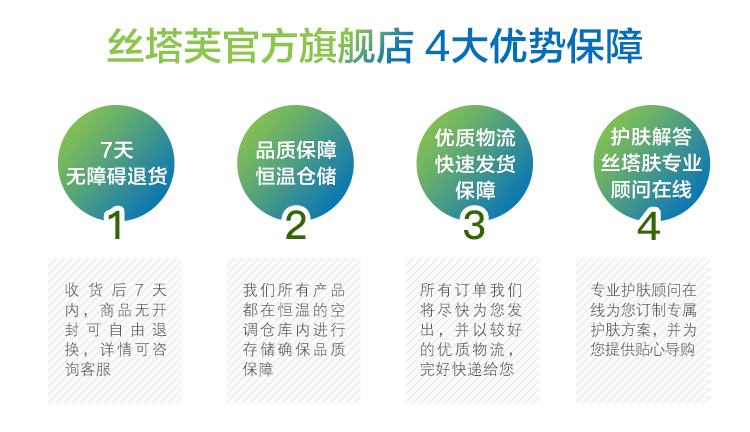 丝塔芙官方旗舰店 4大优势保障

7天
无障碍退货

1

收货后7天内，商品无开封可自由退换，详情可咨询客服

品质保障
恒温仓储

2

我们所有产品都在恒温的空调仓库内进行存储确保品质保障

优质物流
快速发货
保障

3

所有订单我们将尽快为您发出，并以较好的优质物流，完好快递给您

护肤解答
丝塔肤专业
顾问在线

4

专业护肤顾问在线为您订制专属护肤方案，并为您提供贴心导购